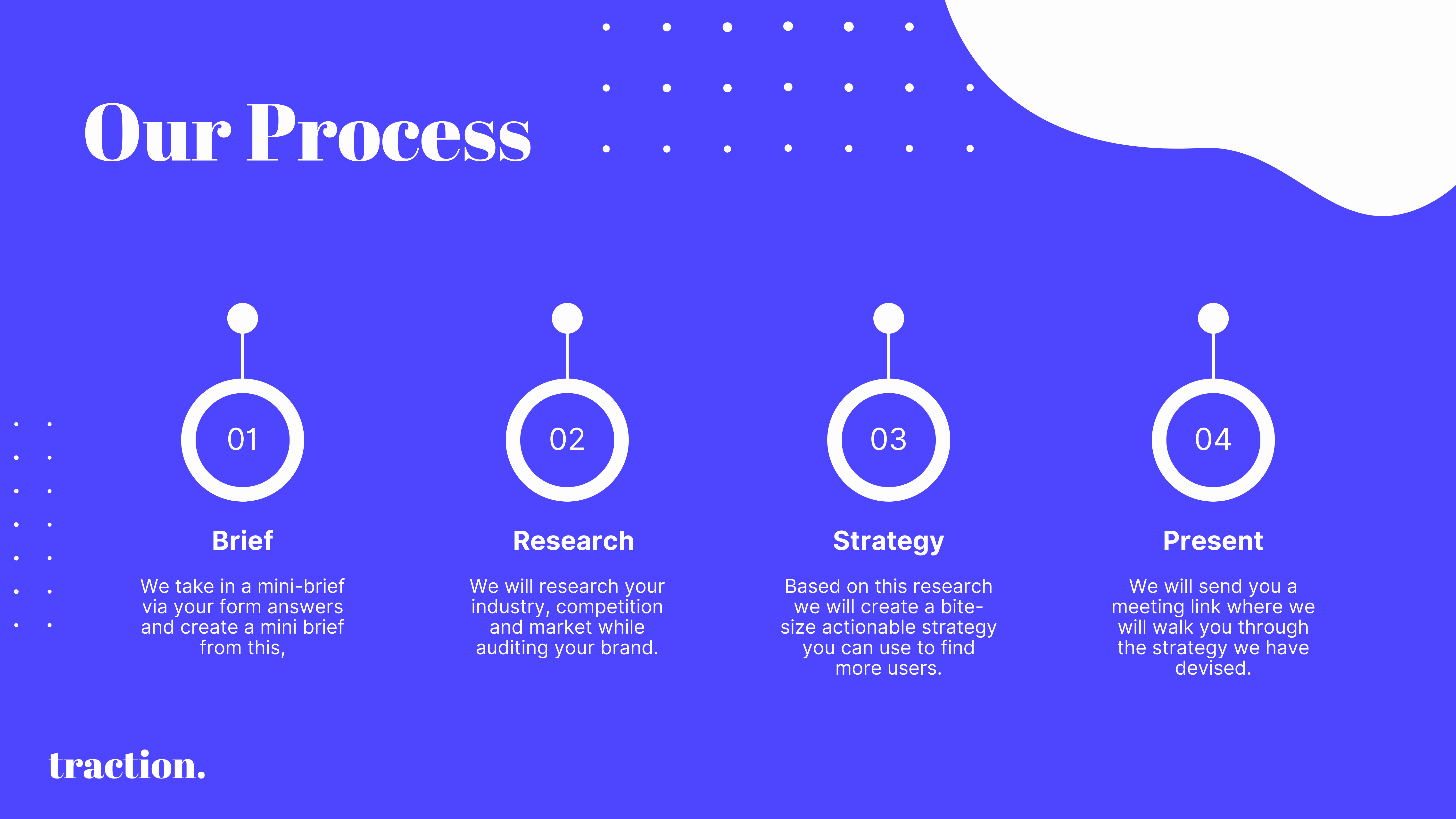 Our Process

01

Brief

We take in a mini-brief via your form answers and create a mini brief from this,

02

Research

We will research your industry, competition and market while auditing your brand.

03

Strategy

Based on this research we will create a bite-size actionable strategy you can use to find more users.

04

Present

We will send you a meeting link where we will walk you through the strategy we have devised.

traction.